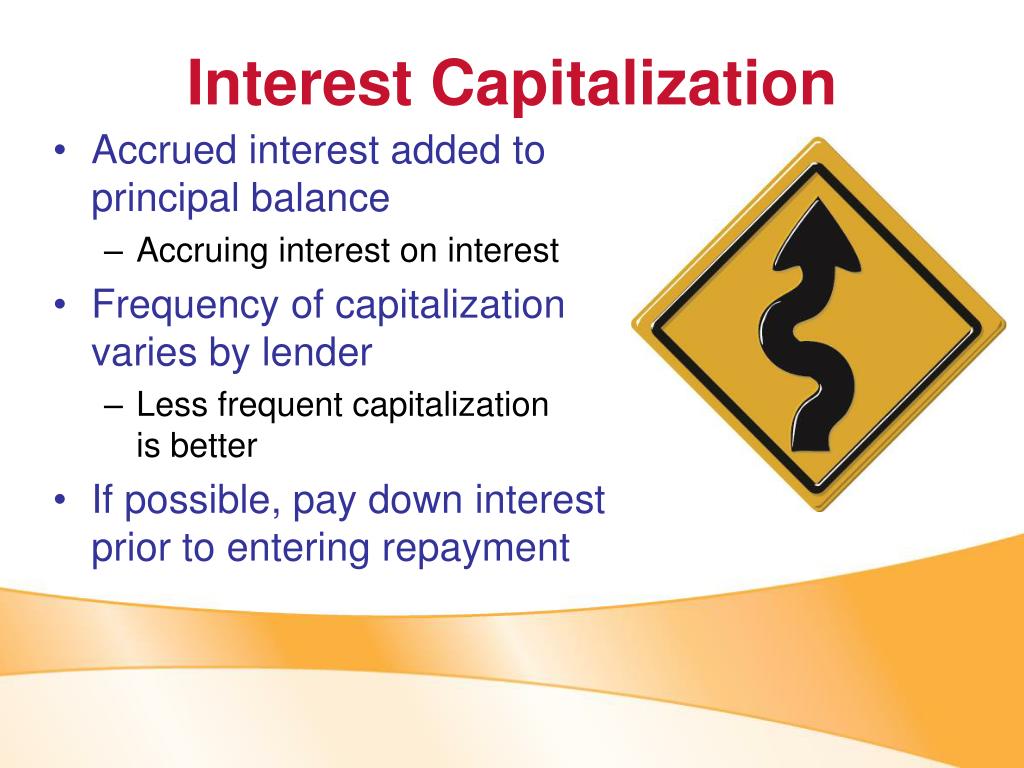 Interest Capitalization

• Accrued interest added to principal balance
– Accruing interest on interest
• Frequency of capitalization varies by lender
– Less frequent capitalization is better
• If possible, pay down interest prior to entering repayment